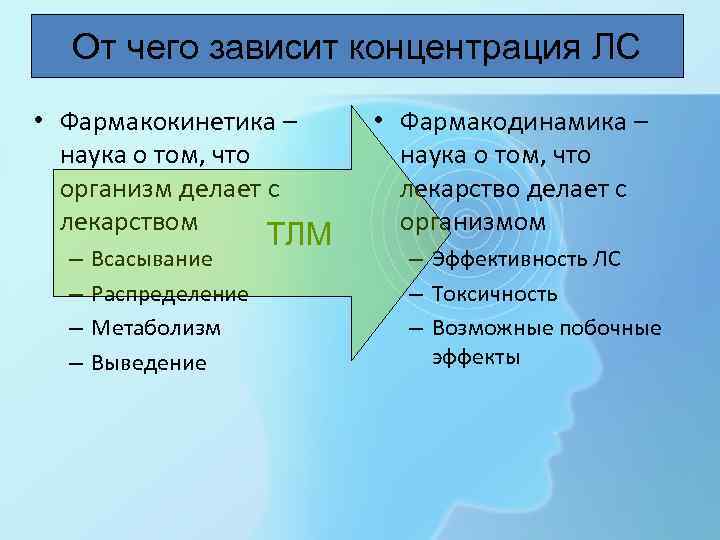 От чего зависит концентрация ЛС

• Фармакокинетика – наука о том, что организм делает с лекарством
– Всасывание
– Распределение
– Метаболизм
– Выведение

ТЛМ

• Фармакодинамика – наука о том, что лекарство делает с организмом
– Эффективность ЛС
– Токсичность
– Возможные побочные эффекты